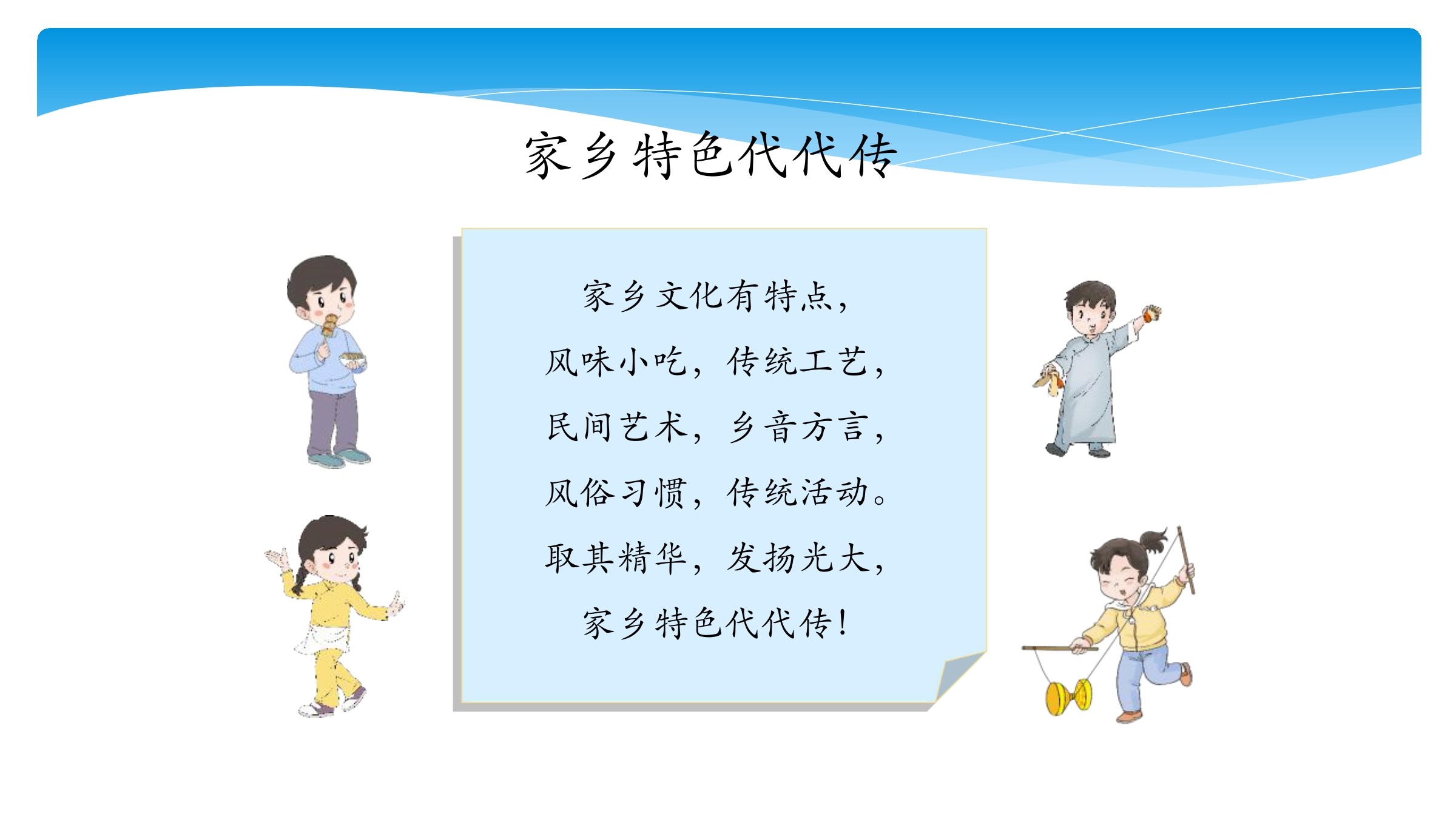 家乡特色代代传

家乡文化有特点，
风味小吃，传统工艺，
民间艺术，乡音方言，
风俗习惯，传统活动。
取其精华，发扬光大，
家乡特色代代传！